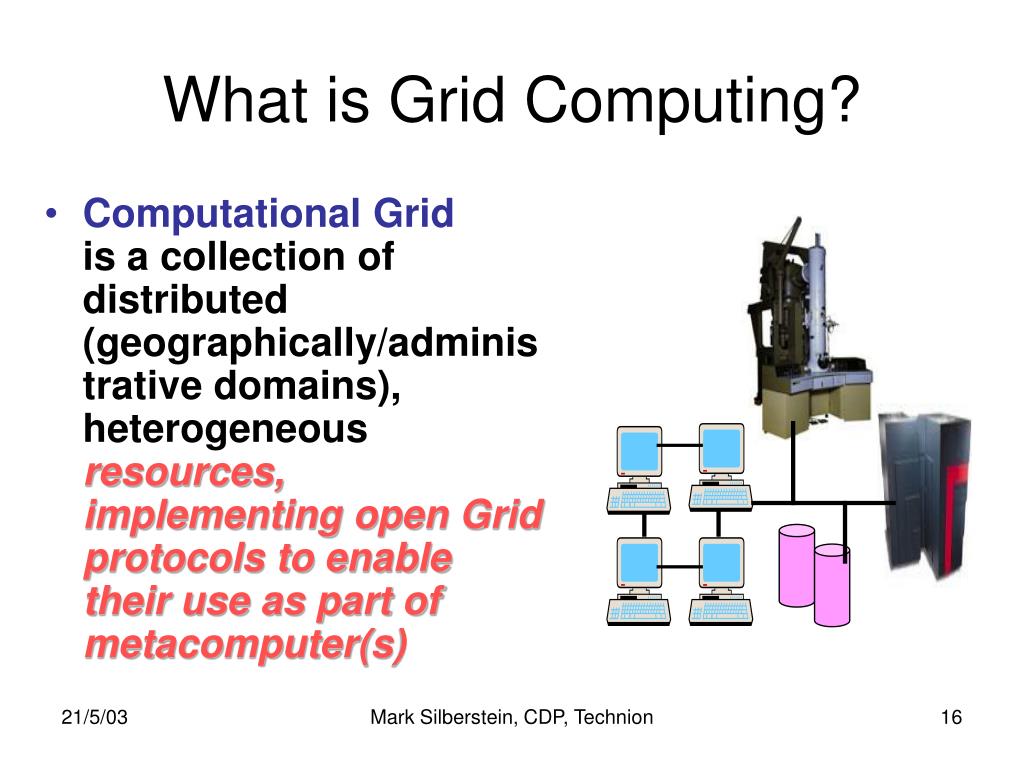 What is Grid Computing?

• Computational Grid is a collection of distributed (geographically/administrative domains), heterogeneous resources, implementing open Grid protocols to enable their use as part of metacomputer(s)

21/5/03

Mark Silberstein, CDP, Technion

16